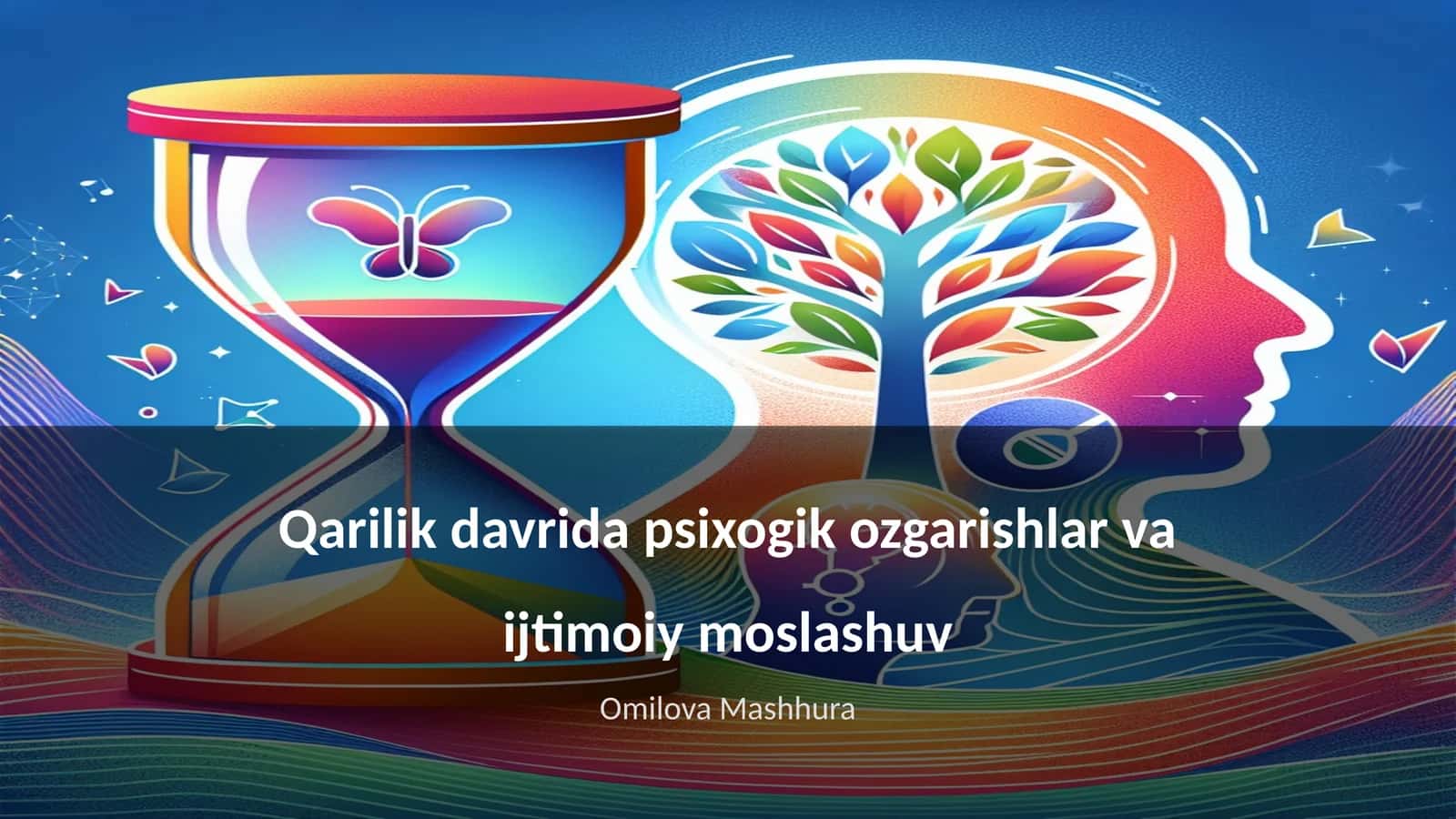 Qarilik davrida psixogik ozgarishlar va ijtimoiy moslashuv

Omilova Mashhura